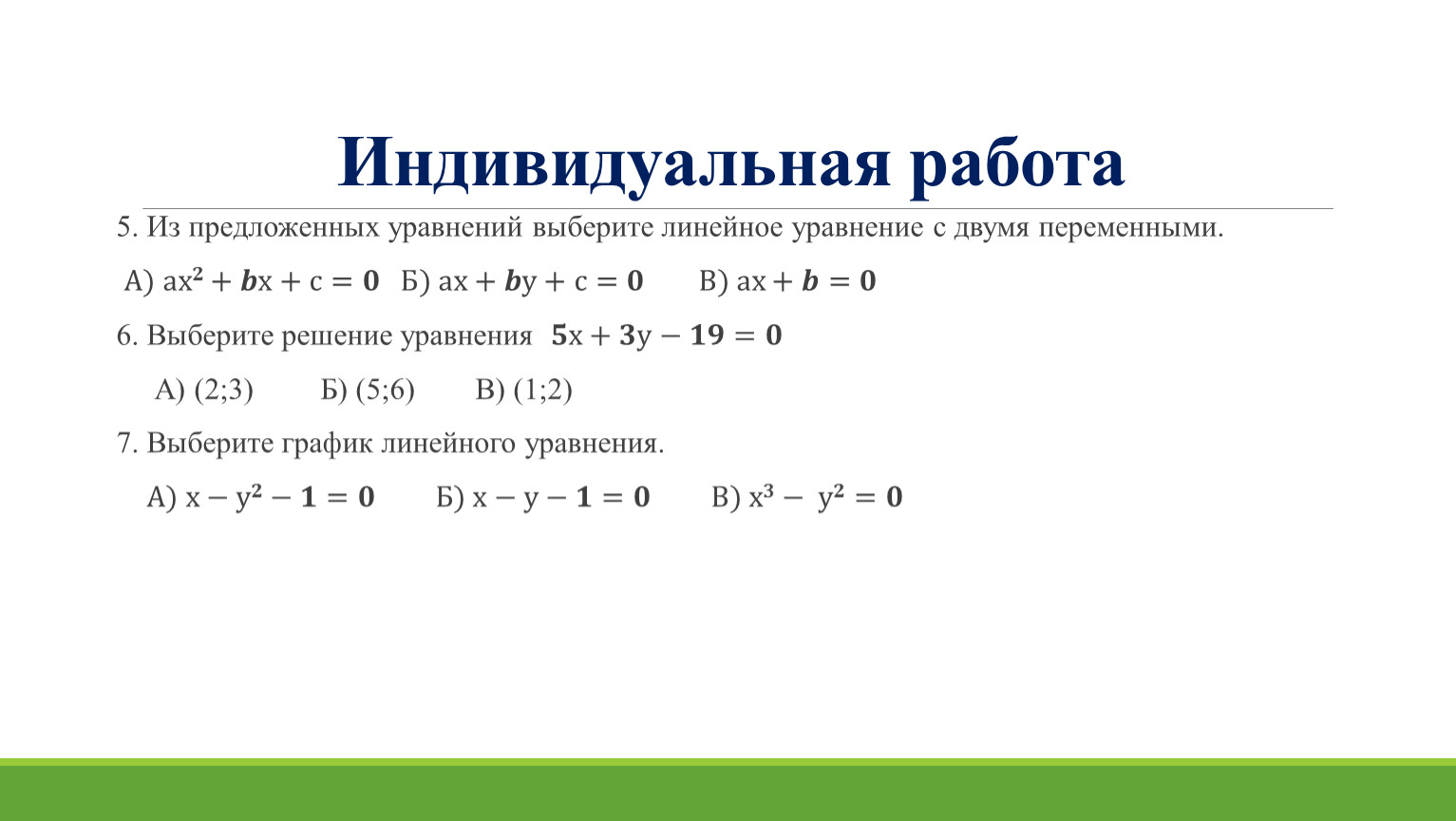 Индивидуальная работа

5. Из предложенных уравнений выберите линейное уравнение с двумя переменными.

А) $ax^2 + bx + c = 0$ Б) $ax + by + c = 0$ В) $ax + b = 0$

6. Выберите решение уравнения $5x + 3y - 19 = 0$

А) (2;3) Б) (5;6) В) (1;2)

7. Выберите график линейного уравнения.

А) $x - y^2 - 1 = 0$ Б) $x - y - 1 = 0$ В) $x^3 - y^2 = 0$